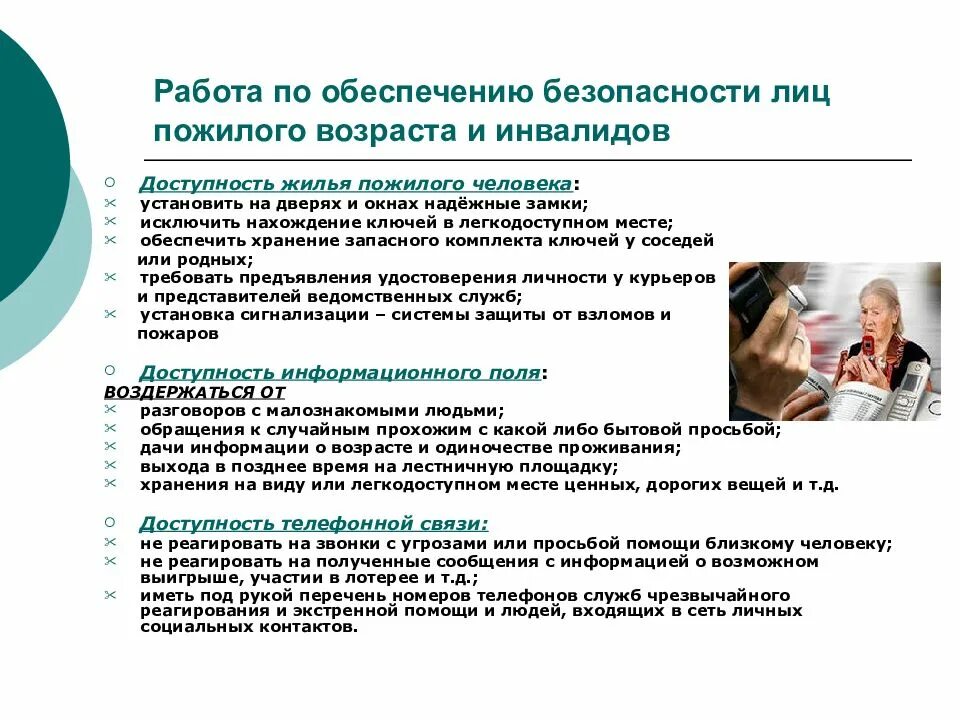 Работа по обеспечению безопасности лиц пожилого возраста и инвалидов

Доступность жилья пожилого человека:
установить на дверях и окнах надёжные замки;
исключить нахождение ключей в легкодоступном месте;
обеспечить хранение запасного комплекта ключей у соседей или родных;
требовать предъявления удостоверения личности у курьеров и представителей ведомственных служб;
установка сигнализации – системы защиты от взломов и пожаров

Доступность информационного поля:
ВОЗДЕРЖАТЬСЯ ОТ
разговоров с малознакомыми людьми;
обращения к случайным прохожим с какой либо бытовой просьбой;
дачи информации о возрасте и одиночестве проживания;
выхода в позднее время на лестничную площадку;
хранения на виду или легкодоступном месте ценных, дорогих вещей и т.д.

Доступность телефонной связи:
не реагировать на звонки с угрозами или просьбой помощи близкому человеку;
не реагировать на полученные сообщения с информацией о возможном выигрыше, участии в лотерее и т.д.;
иметь под рукой перечень номеров телефонов служб чрезвычайного реагирования и экстренной помощи и людей, входящих в сеть личных социальных контактов.